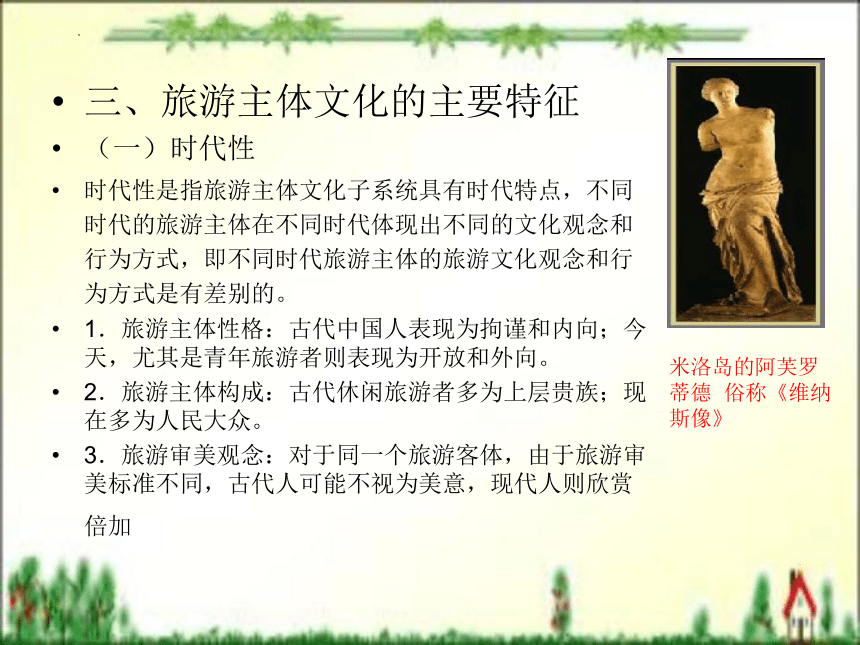 • 三、旅游主体文化的主要特征

• （一）时代性

• 时代性是指旅游主体文化子系统具有时代特点，不同时代的旅游主体在不同时代体现出不同的文化观念和行为方式，即不同时代旅游主体的旅游文化观念和行为方式是有差别的。

• 1．旅游主体性格：古代中国人表现为拘谨和内向；今天，尤其是青年旅游者则表现为开放和外向。

• 2．旅游主体构成：古代休闲旅游者多为上层贵族；现在多为人民大众。

• 3．旅游审美观念：对于同一个旅游客体，由于旅游审美标准不同，古代人可能不视为美意，现代人则欣赏倍加

米洛岛的阿芙罗蒂德 俗称《维纳斯像》